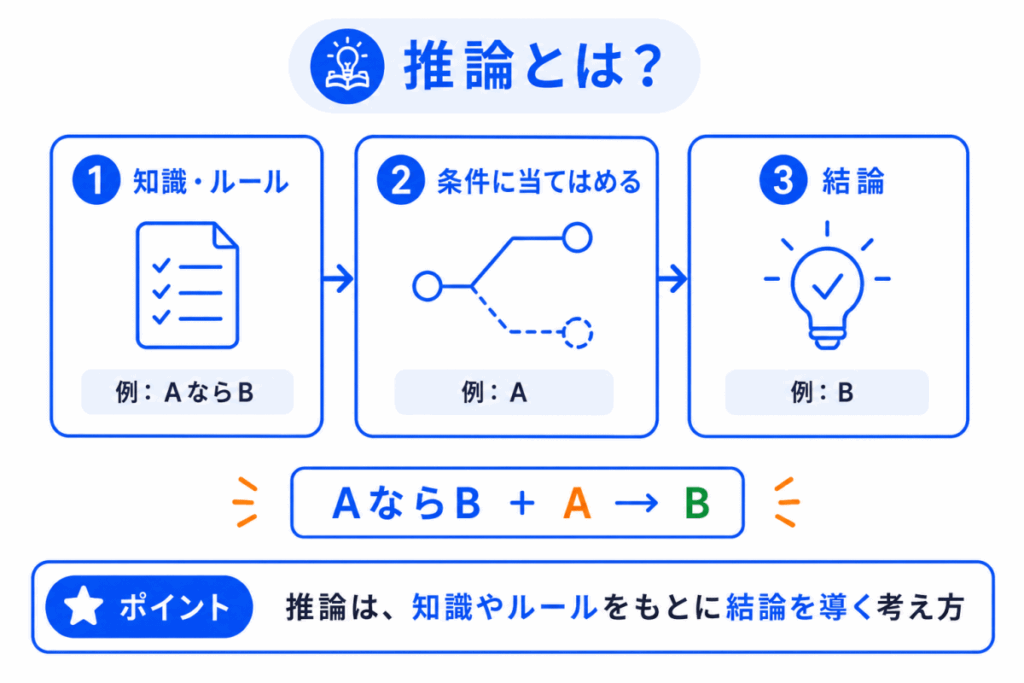 推論とは？

1 知識・ルール

例：AならB

2 条件に当てはめる

例：A

3 結論

例：B

AならB + A → B

ポイント 推論は、知識やルールをもとに結論を導く考え方